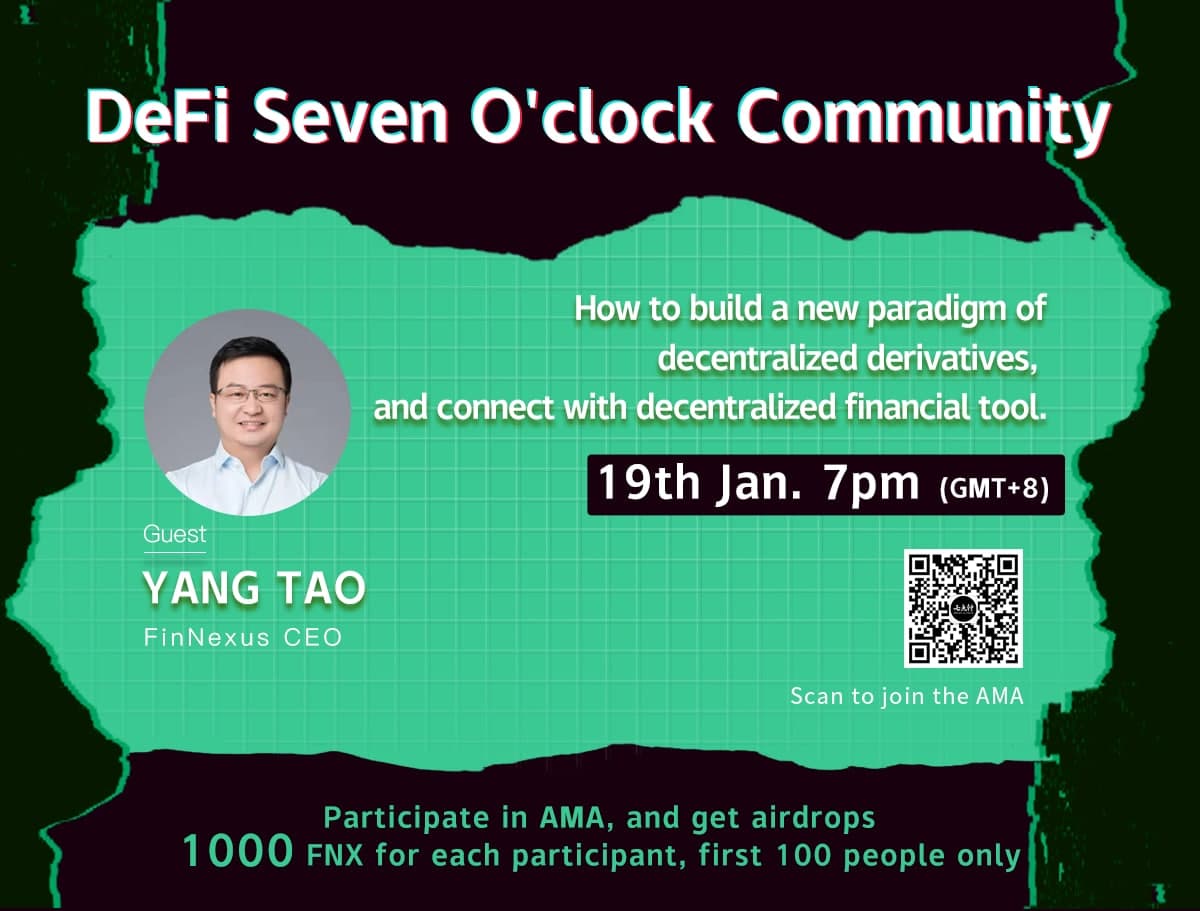 DeFi Seven O'clock Community

How to build a new paradigm of decentralized derivatives, and connect with decentralized financial tool.

19th Jan. 7pm (GMT+8)

Guest

YANG TAO

FinNexus CEO

Scan to join the AMA

Participate in AMA, and get airdrops
1000 FNX for each participant, first 100 people only